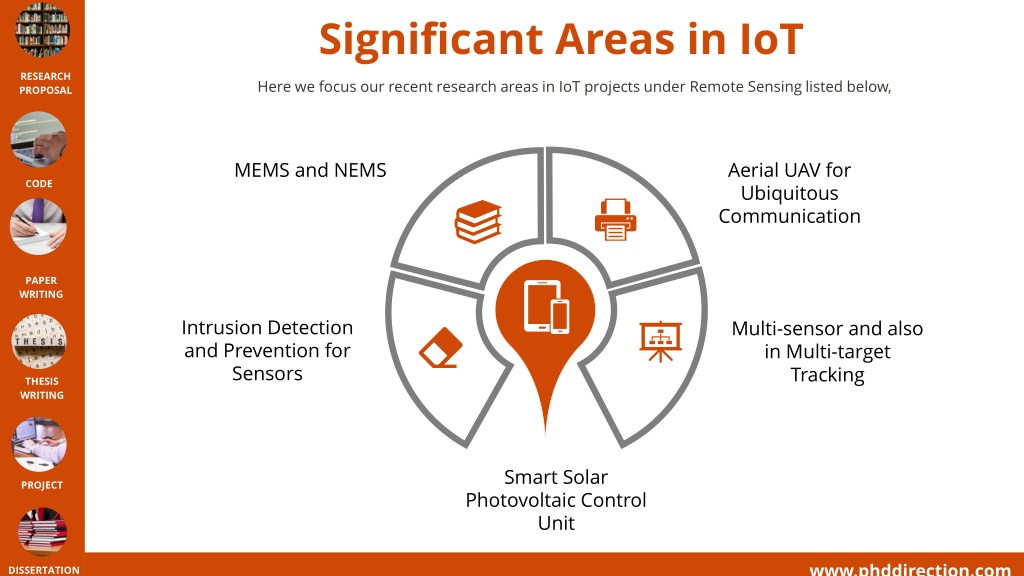 RESEARCH PROPOSAL

CODE

PAPER WRITING

THESIS

THESIS WRITING

PROJECT

DISSERTATION

Significant Areas in IoT

Here we focus our recent research areas in IoT projects under Remote Sensing listed below,

MEMS and NEMS

Aerial UAV for Ubiquitous Communication

Intrusion Detection and Prevention for Sensors

Multi-sensor and also in Multi-target Tracking

Smart Solar Photovoltaic Control Unit

www.phddirection.com